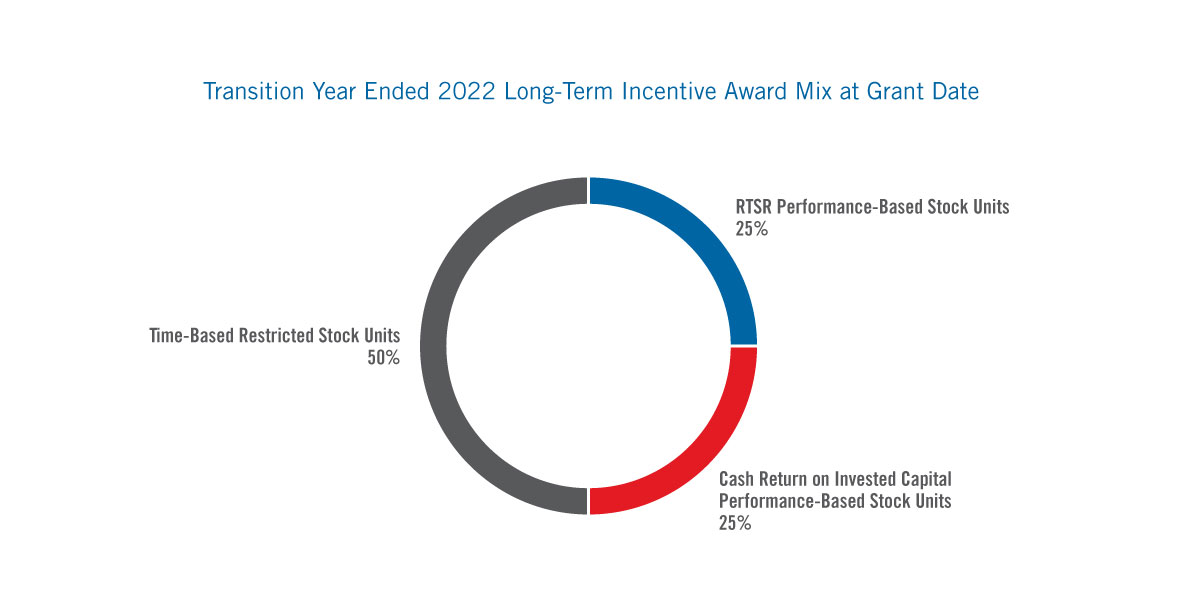 Transition Year Ended 2022 Long-Term Incentive Award Mix at Grant Date

RTSR Performance-Based Stock Units
25%

Time-Based Restricted Stock Units
50%

Cash Return on Invested Capital
Performance-Based Stock Units
25%